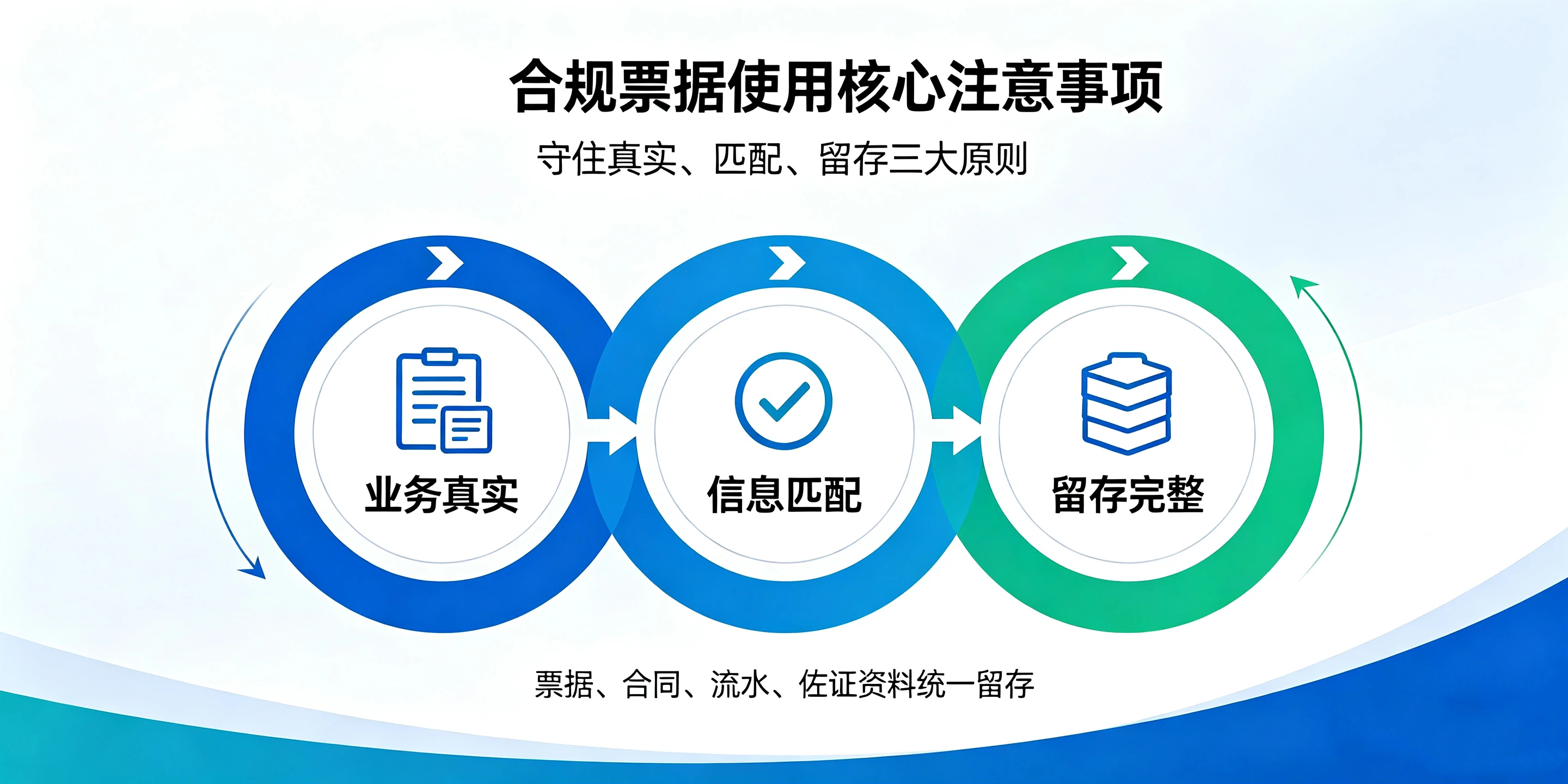 合规票据使用核心注意事项

守住真实、匹配、留存三大原则

业务真实

信息匹配

留存完整

票据、合同、流水、佐证资料统一留存